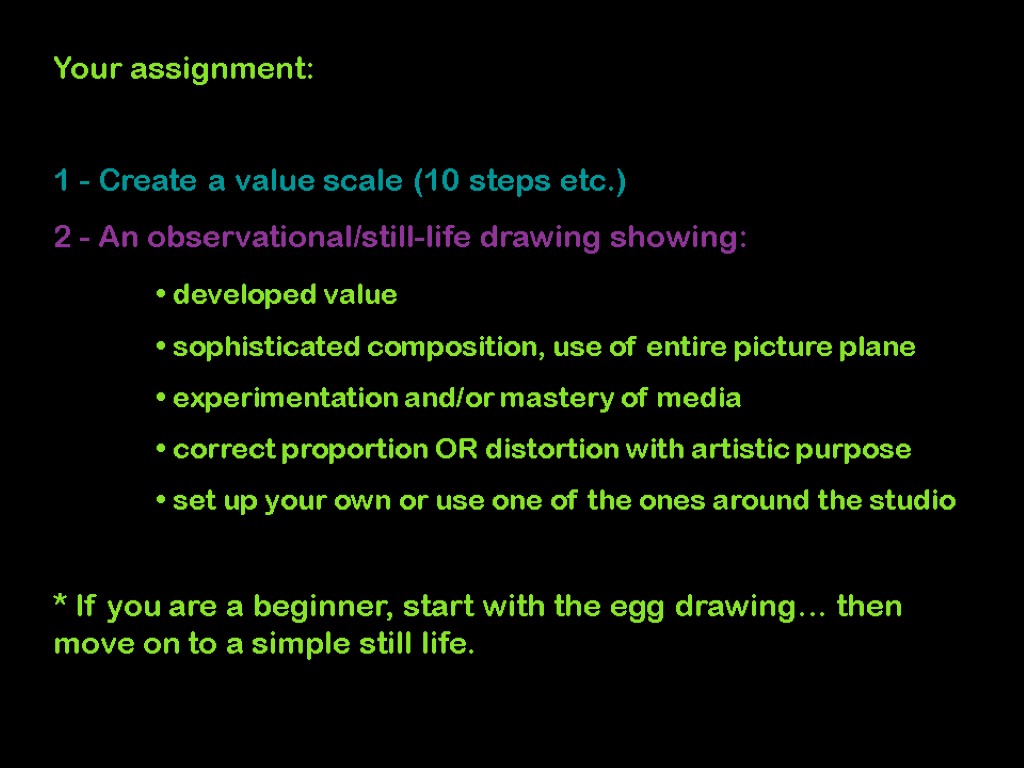 Your assignment:

1 - Create a value scale (10 steps etc.)

2 - An observational/still-life drawing showing:

• developed value

• sophisticated composition, use of entire picture plane

• experimentation and/or mastery of media

• correct proportion OR distortion with artistic purpose

• set up your own or use one of the ones around the studio

* If you are a beginner, start with the egg drawing… then move on to a simple still life.